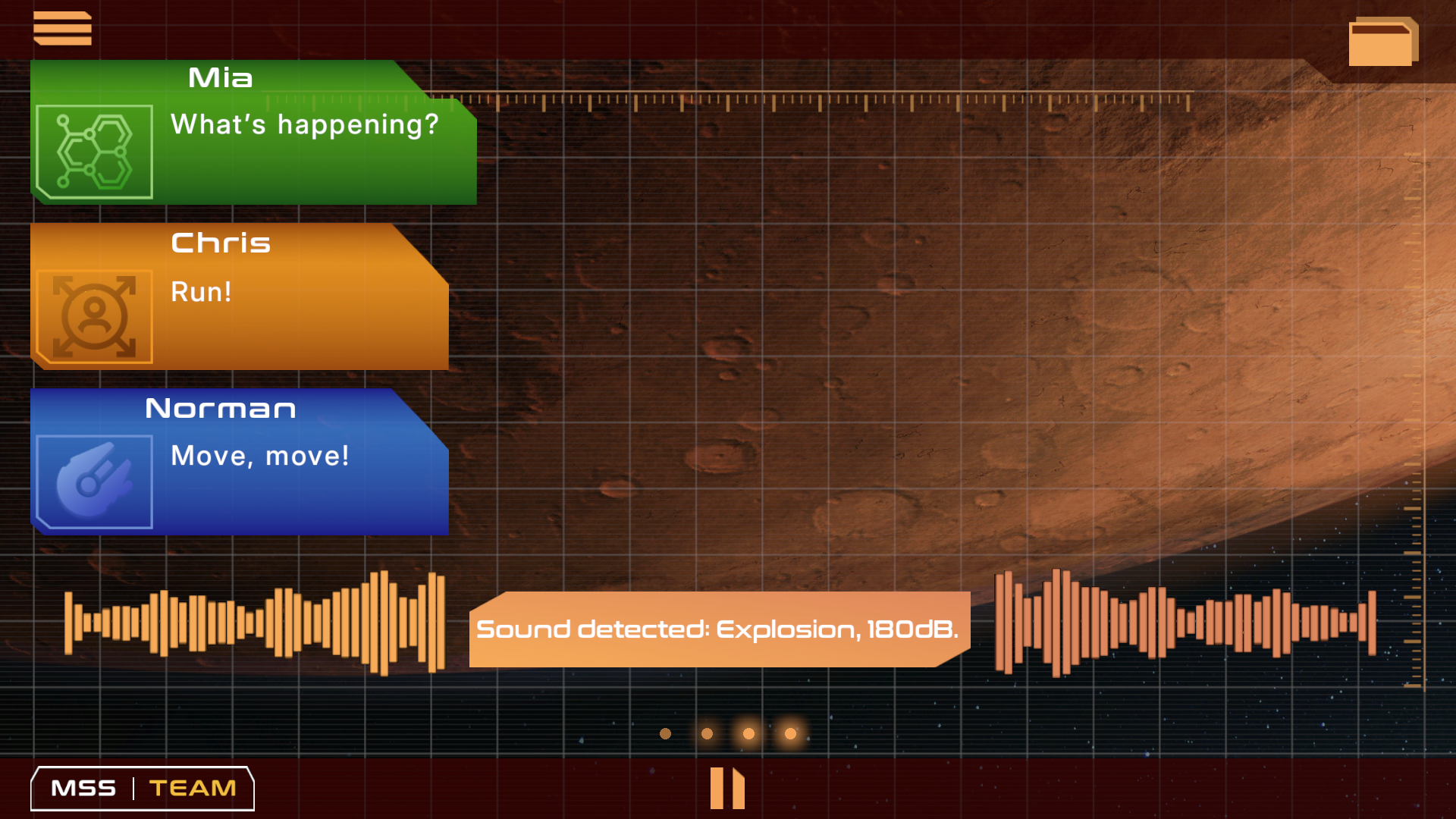 Mia
What's happening?

Chris
Run!

Norman
Move, move!

Sound detected: Explosion, 180dB.

MSS | TEAM